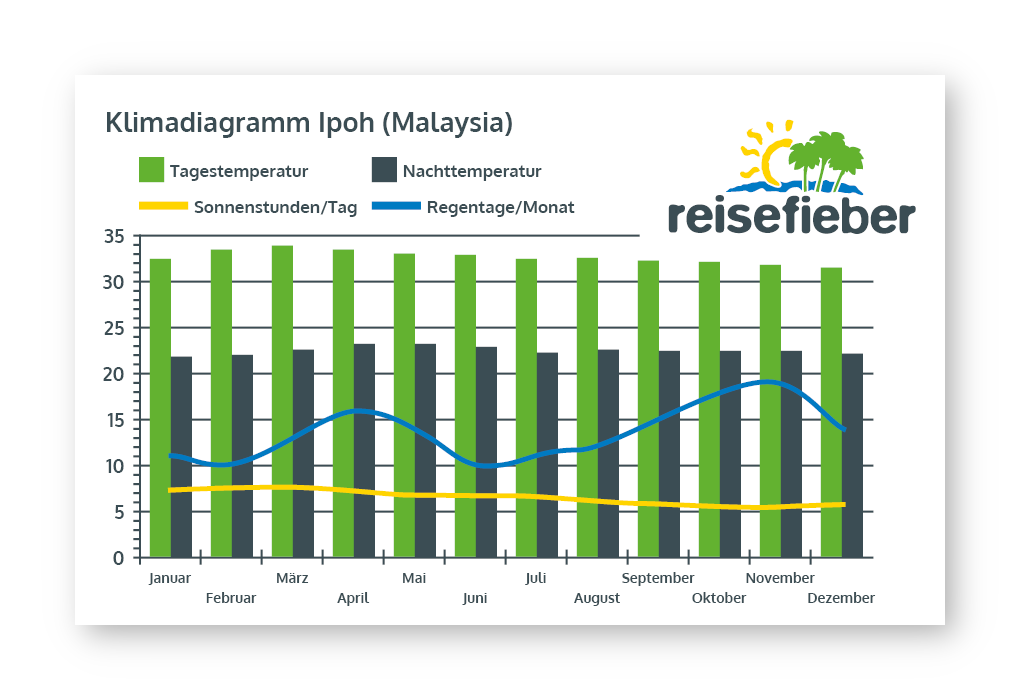 Klimadiagramm Ipoh (Malaysia)

Tagestemperatur
Nachttemperatur
Sonnenstunden/Tag
Regentage/Monat

reisefieber

35
30
25
20
15
10
5
0

Januar
Februar
März
April
Mai
Juni
Juli
August
September
Oktober
November
Dezember